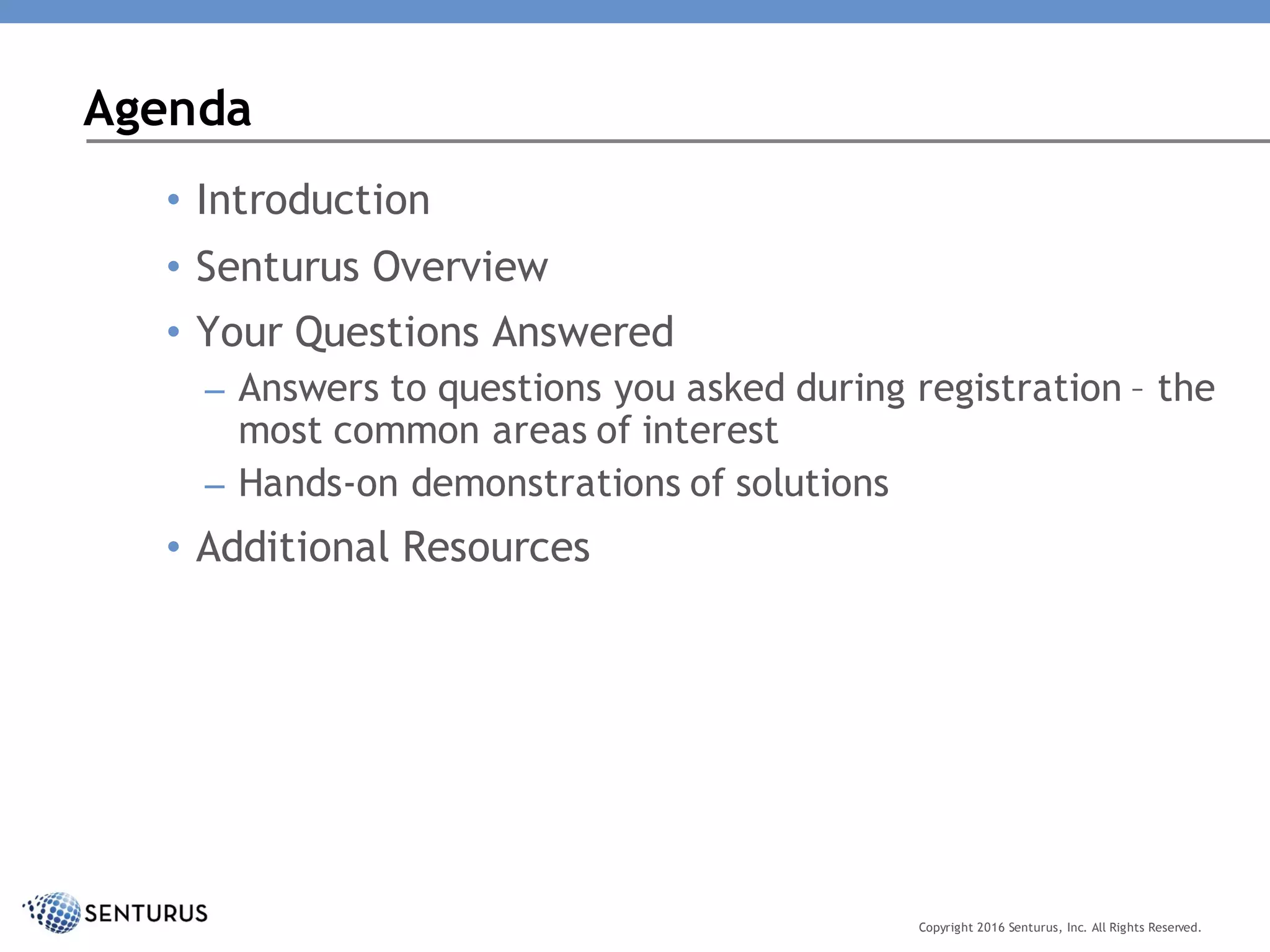 Agenda

• Introduction
• Senturus Overview
• Your Questions Answered
– Answers to questions you asked during registration – the most common areas of interest
– Hands-on demonstrations of solutions
• Additional Resources

SENTURUS

Copyright 2016 Senturus, Inc. All Rights Reserved.